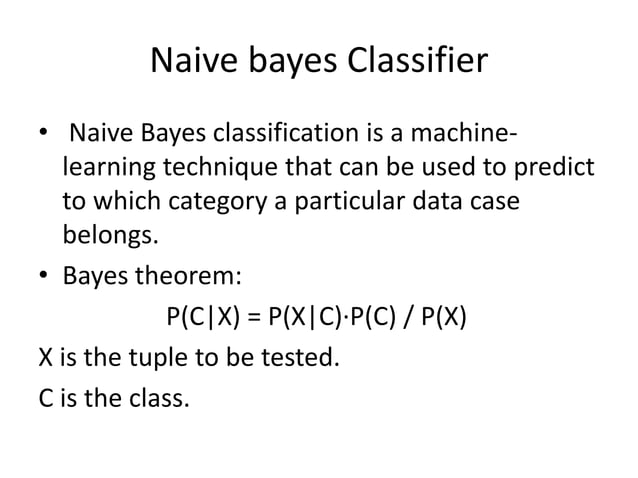 Naive bayes Classifier

• Naive Bayes classification is a machine-learning technique that can be used to predict to which category a particular data case belongs.

• Bayes theorem:

$P(C|X) = P(X|C) \cdot P(C) / P(X)$

X is the tuple to be tested.

C is the class.